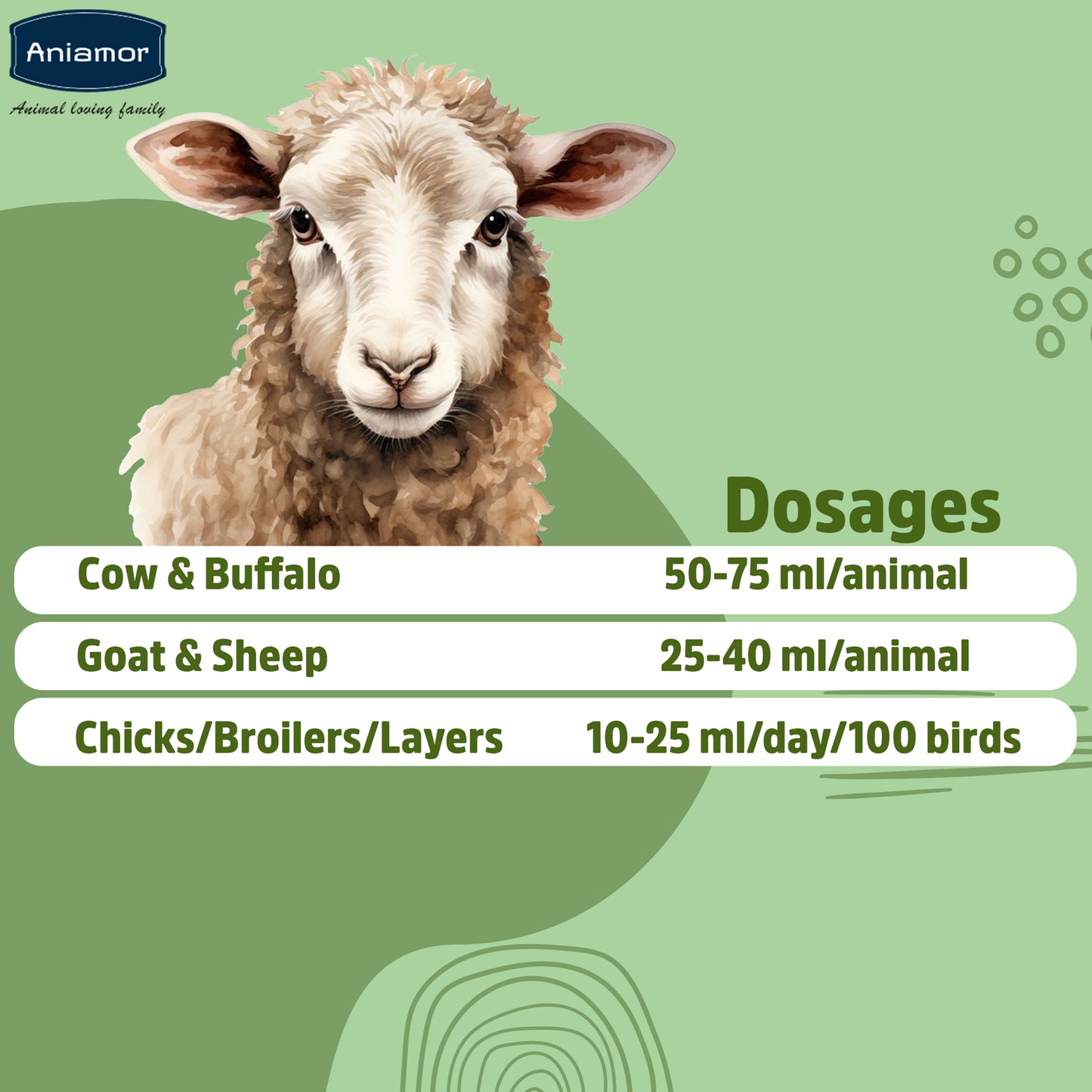 Aniamor

Animal loving family

Dosages

| Cow & Buffalo | 50-75 ml/animal |
|---|---|
| Goat & Sheep | 25-40 ml/animal |
| Chicks/Broilers/Layers | 10-25 ml/day/100 birds |